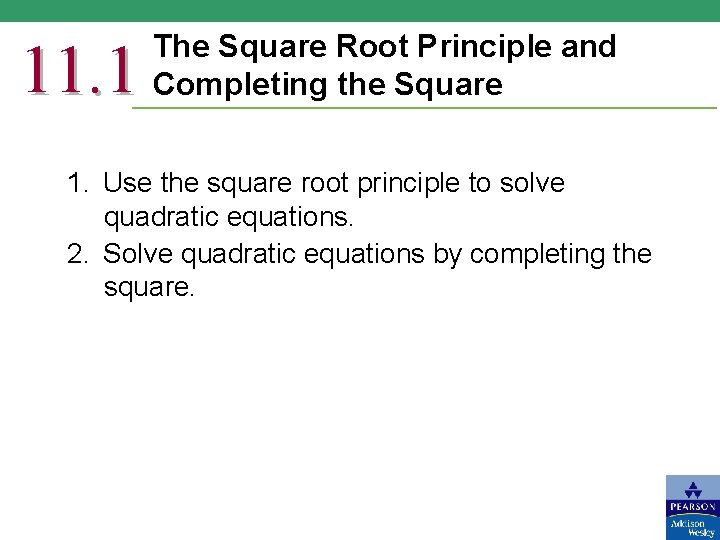 11.1 The Square Root Principle and Completing the Square

1. Use the square root principle to solve quadratic equations.
2. Solve quadratic equations by completing the square.

PEARSON
Addison Wesley